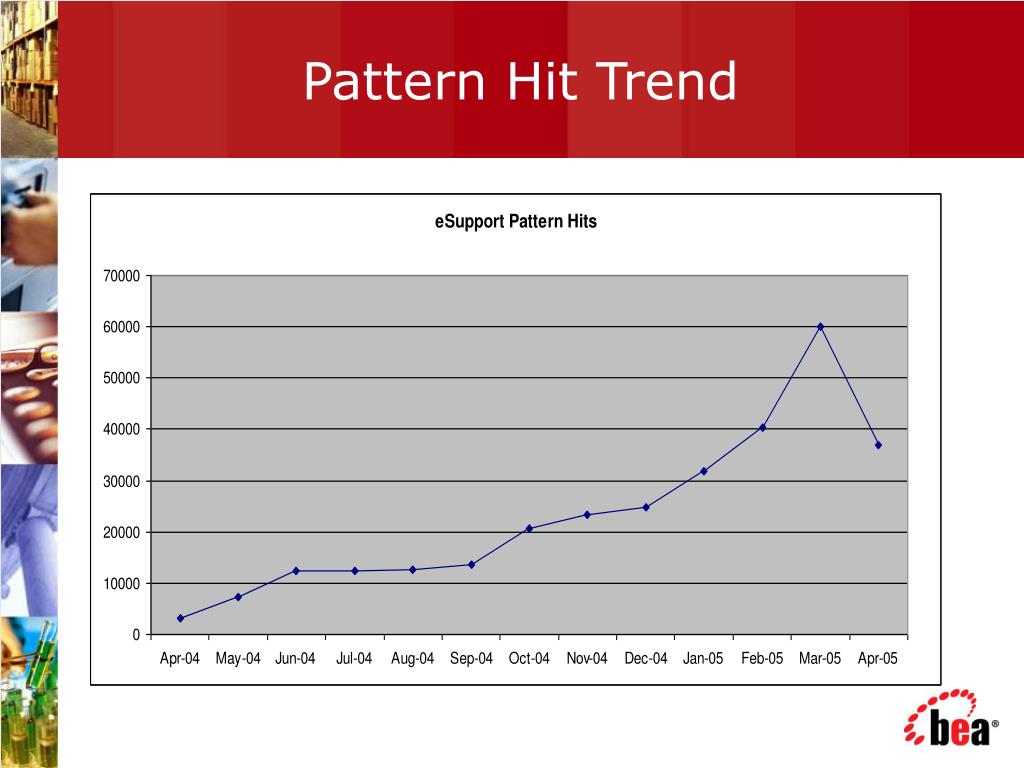 Pattern Hit Trend

eSupport Pattern Hits

70000
60000
50000
40000
30000
20000
10000
0

Apr-04 May-04 Jun-04 Jul-04 Aug-04 Sep-04 Oct-04 Nov-04 Dec-04 Jan-05 Feb-05 Mar-05 Apr-05

bea®